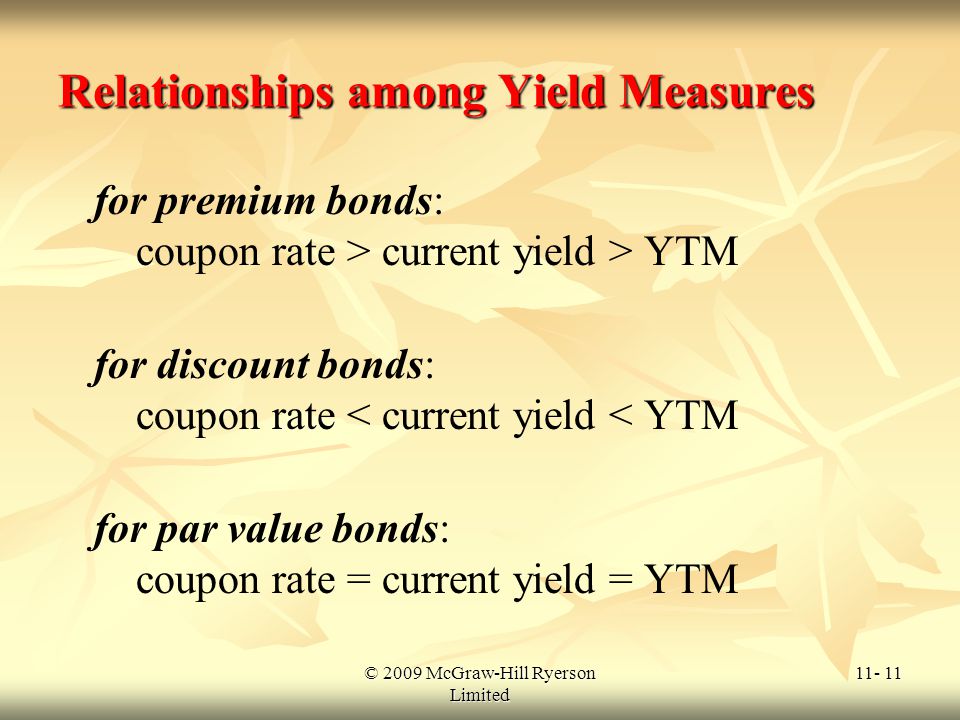 Relationships among Yield Measures

for premium bonds:
coupon rate > current yield > YTM

for discount bonds:
coupon rate < current yield < YTM

for par value bonds:
coupon rate = current yield = YTM

© 2009 McGraw-Hill Ryerson Limited

11- 11